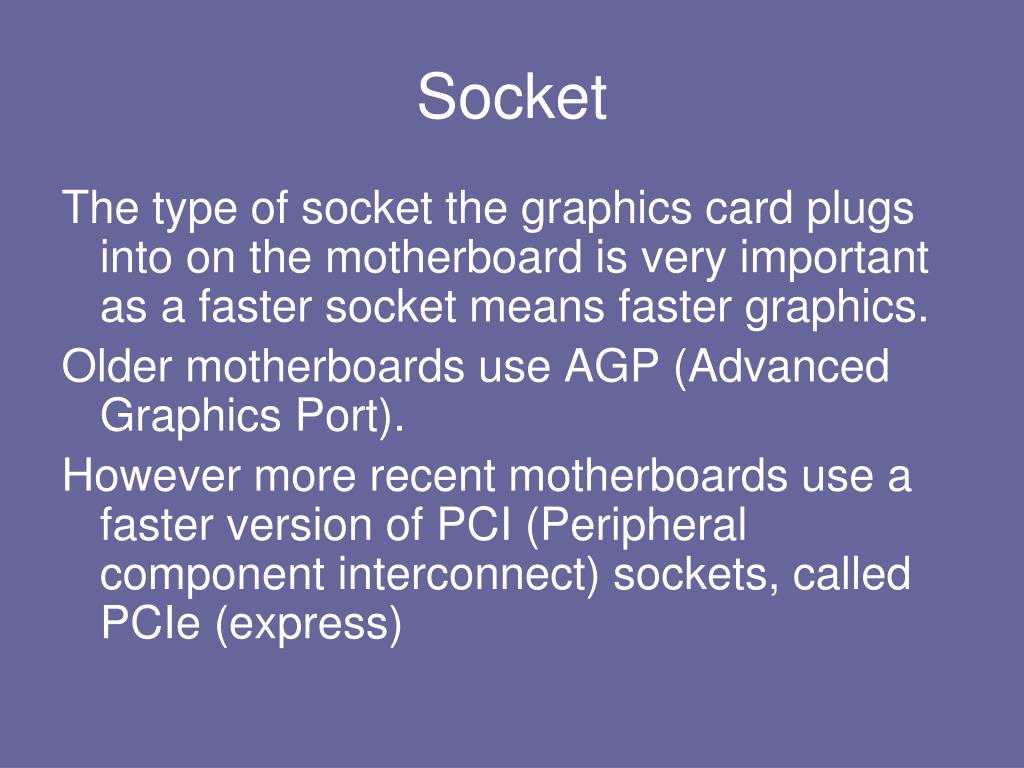 Socket

The type of socket the graphics card plugs into on the motherboard is very important as a faster socket means faster graphics.

Older motherboards use AGP (Advanced Graphics Port).

However more recent motherboards use a faster version of PCI (Peripheral component interconnect) sockets, called PCIe (express)